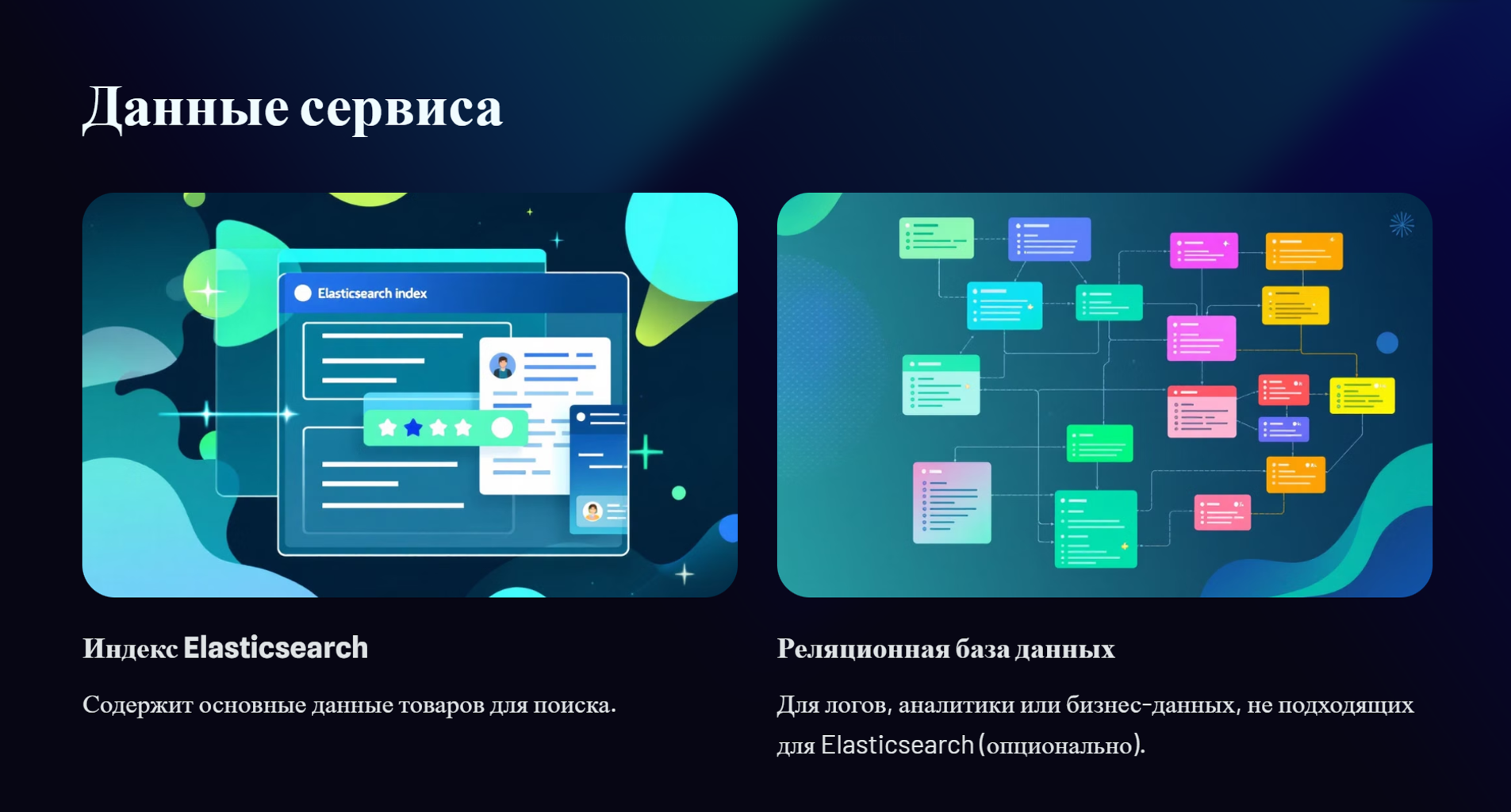 Данные сервиса

Elasticsearch index

Индекс Elasticsearch

Содержит основные данные товаров для поиска.

Реляционная база данных

Для логов, аналитики или бизнес-данных, не подходящих для Elasticsearch (опционально).